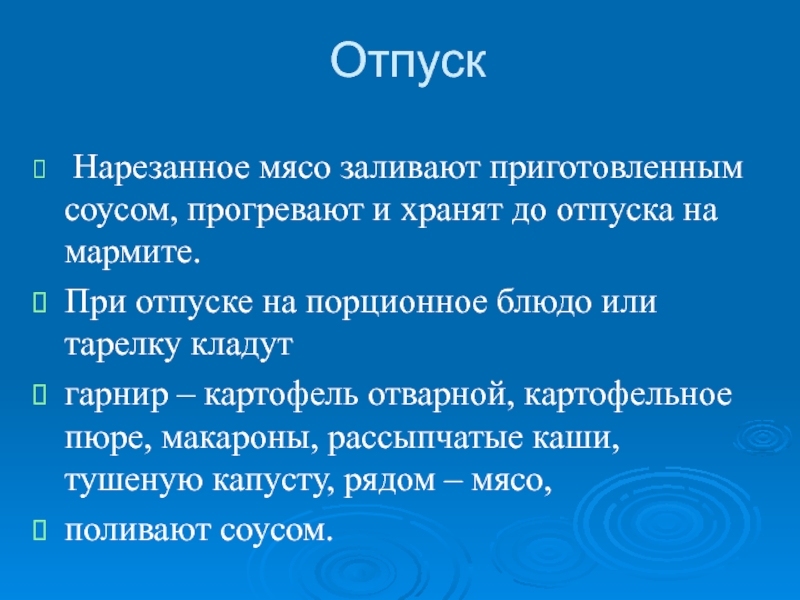 Отпуск

Нарезанное мясо заливают приготовленным соусом, прогревают и хранят до отпуска на мармите.

При отпуске на порционное блюдо или тарелку кладут

гарнир – картофель отварной, картофельное пюре, макароны, рассыпчатые каши, тушеную капусту, рядом – мясо,

поливают соусом.